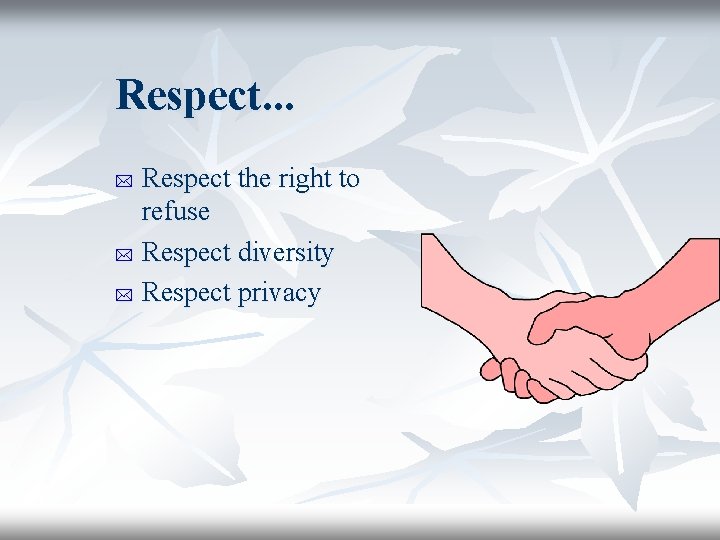 Respect...

- Respect the right to refuse
- Respect diversity
- Respect privacy